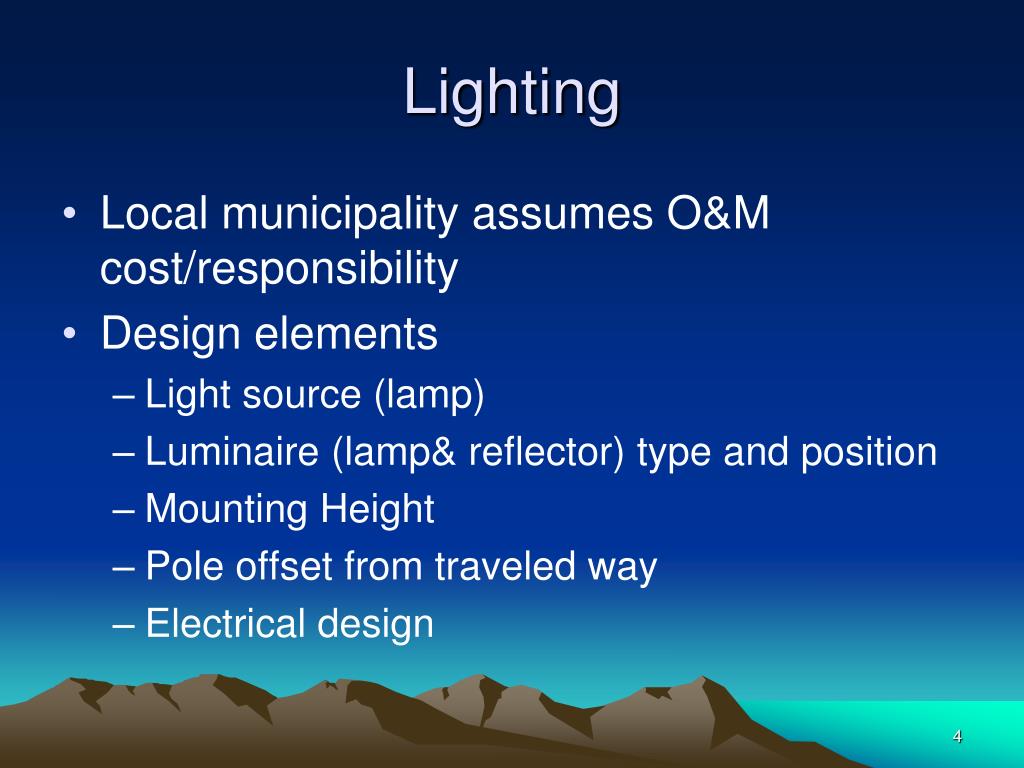 Lighting

• Local municipality assumes O&M cost/responsibility
• Design elements
– Light source (lamp)
– Luminaire (lamp& reflector) type and position
– Mounting Height
– Pole offset from traveled way
– Electrical design

4